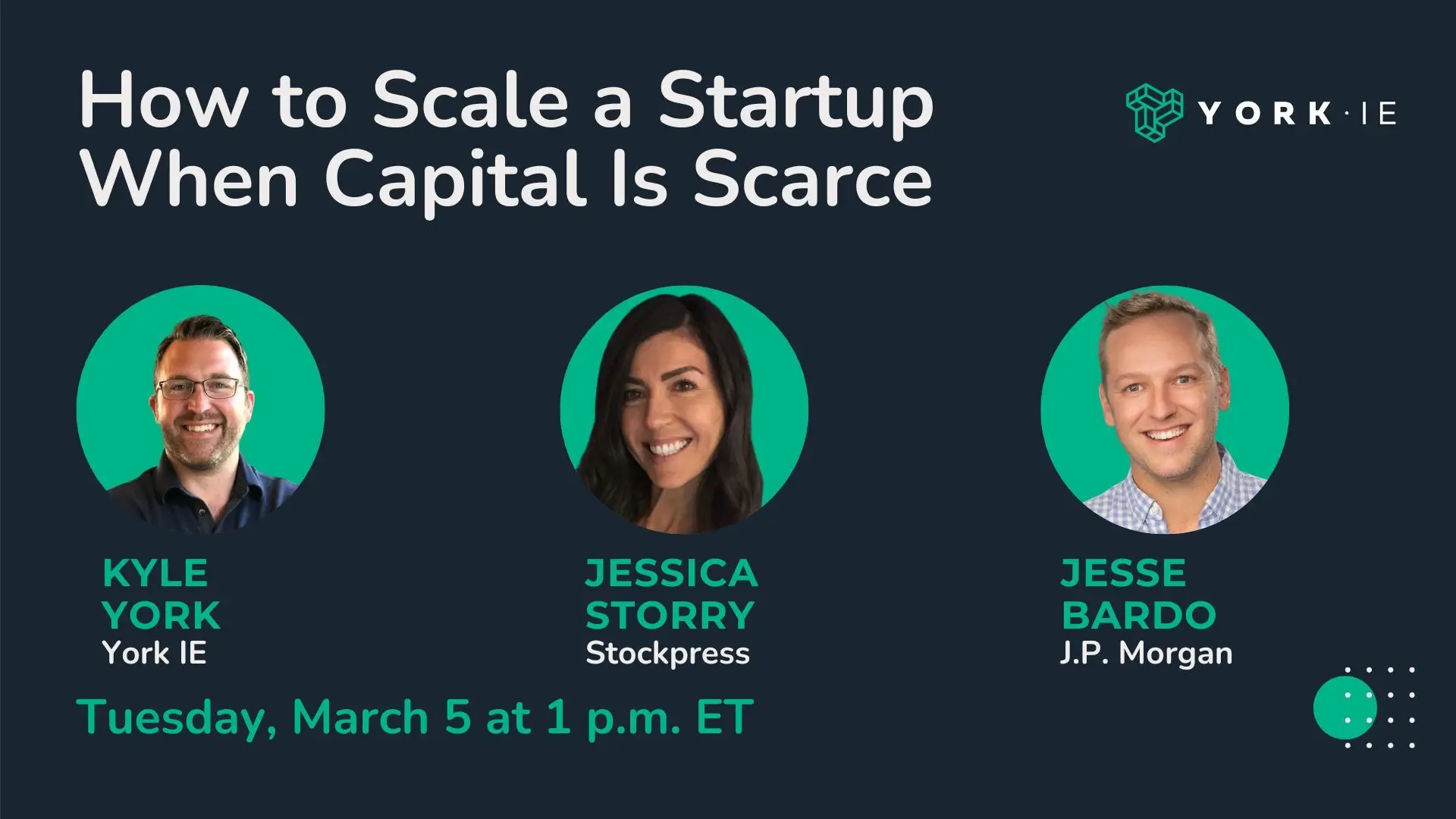 How to Scale a Startup When Capital Is Scarce

YORK · IE

KYLE YORK
York IE

JESSICA STORRY
Stockpress

JESSE BARDO
J.P. Morgan

Tuesday, March 5 at 1 p.m. ET